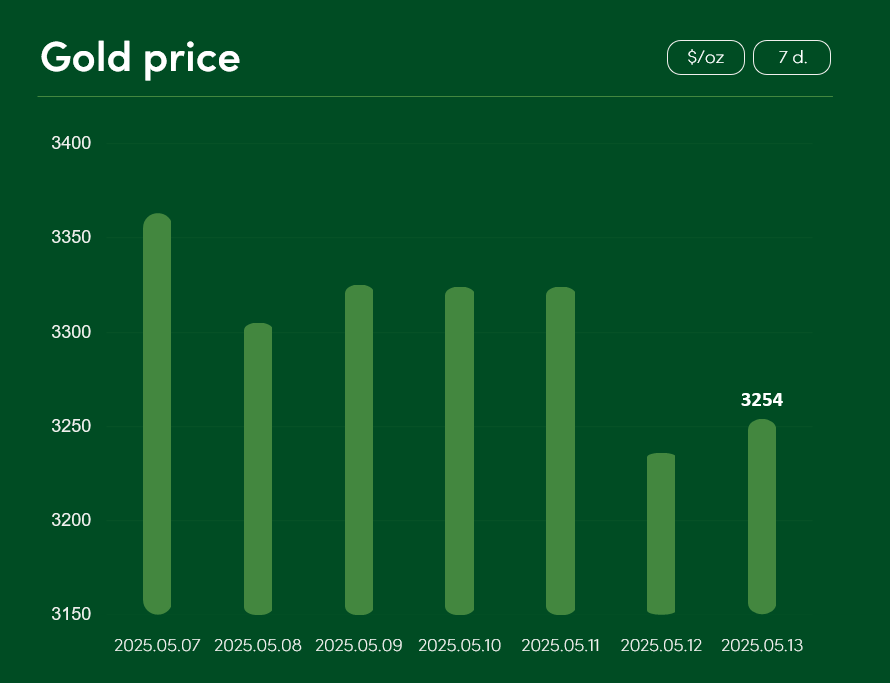 Gold price

$/oz

7 d.

3400
3350
3300
3250
3200
3150

3254

2025.05.07
2025.05.08
2025.05.09
2025.05.10
2025.05.11
2025.05.12
2025.05.13